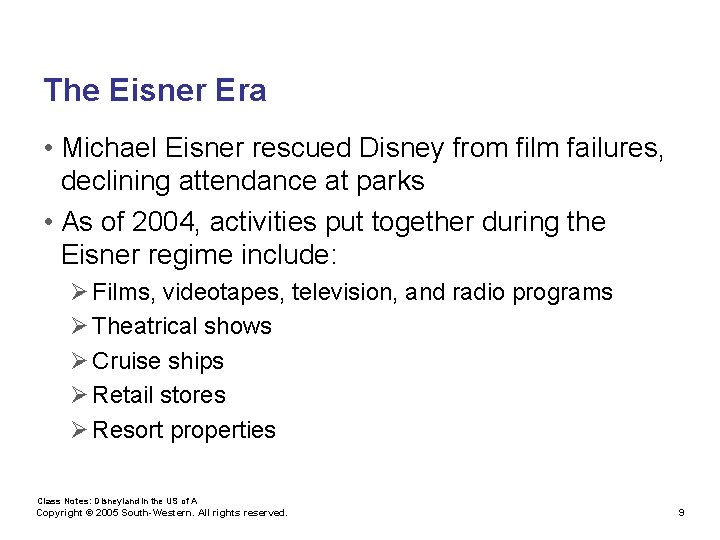 The Eisner Era

• Michael Eisner rescued Disney from film failures, declining attendance at parks

• As of 2004, activities put together during the Eisner regime include:

➢ Films, videotapes, television, and radio programs

➢ Theatrical shows

➢ Cruise ships

➢ Retail stores

➢ Resort properties

Class Notes: Disneyland in the US of A
Copyright © 2005 South-Western. All rights reserved.

9